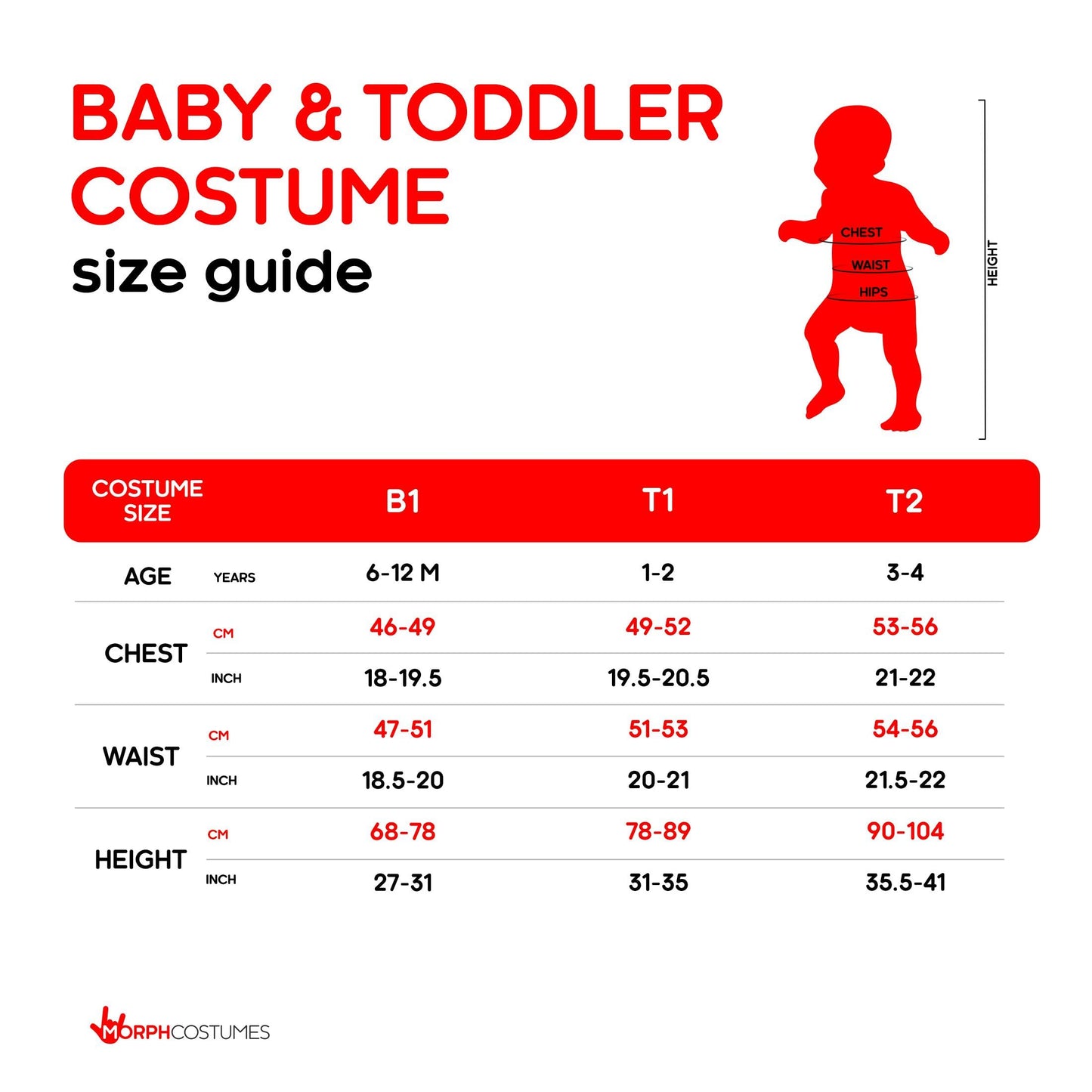 BABY & TODDLER COSTUME
size guide

CHEST
WAIST
HIPS
HEIGHT

| COSTUME SIZE | | B1 | T1 | T2 |
|---|---|---|---|---|
| AGE | YEARS | 6-12 M | 1-2 | 3-4 |
| CHEST | CM | 46-49 | 49-52 | 53-56 |
| | INCH | 18-19.5 | 19.5-20.5 | 21-22 |
| WAIST | CM | 47-51 | 51-53 | 54-56 |
| | INCH | 18.5-20 | 20-21 | 21.5-22 |
| HEIGHT | CM | 68-78 | 78-89 | 90-104 |
| | INCH | 27-31 | 31-35 | 35.5-41 |

MORPHCOSTUMES